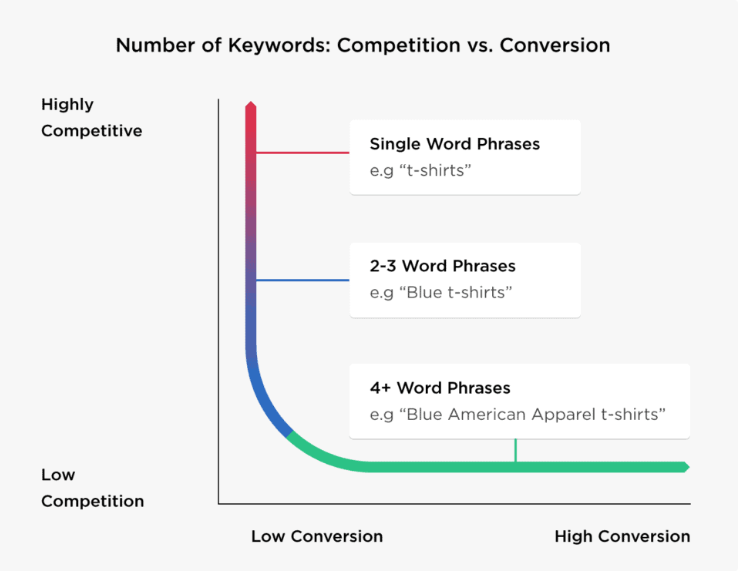 Number of Keywords: Competition vs. Conversion

Highly Competitive

Single Word Phrases
e.g “t-shirts”

2-3 Word Phrases
e.g “Blue t-shirts”

4+ Word Phrases
e.g “Blue American Apparel t-shirts”

Low Competition

Low Conversion

High Conversion